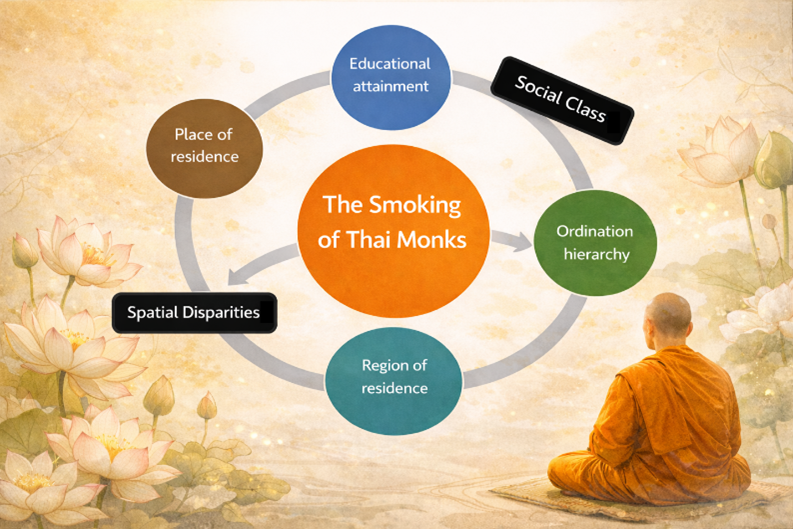 Educational attainment

Social Class

Place of residence

The Smoking of Thai Monks

Ordination hierarchy

Spatial Disparities

Region of residence